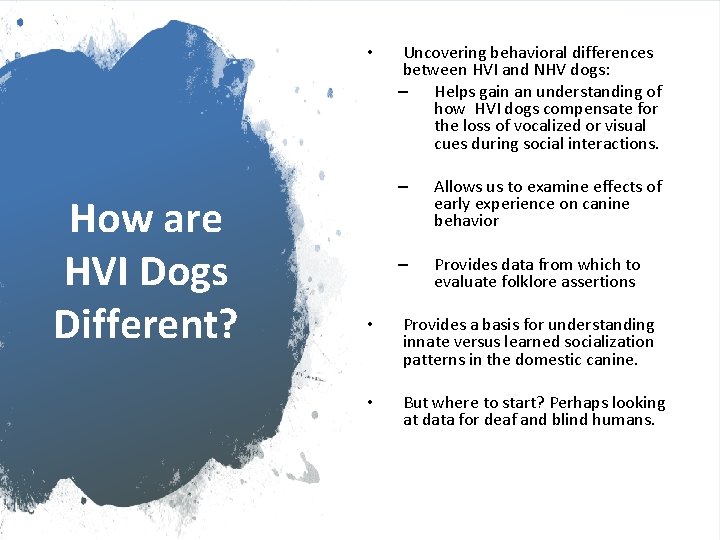 How are HVI Dogs Different?

• Uncovering behavioral differences between HVI and NHV dogs:
– Helps gain an understanding of how HVI dogs compensate for the loss of vocalized or visual cues during social interactions.

– Allows us to examine effects of early experience on canine behavior

– Provides data from which to evaluate folklore assertions

• Provides a basis for understanding innate versus learned socialization patterns in the domestic canine.

• But where to start? Perhaps looking at data for deaf and blind humans.